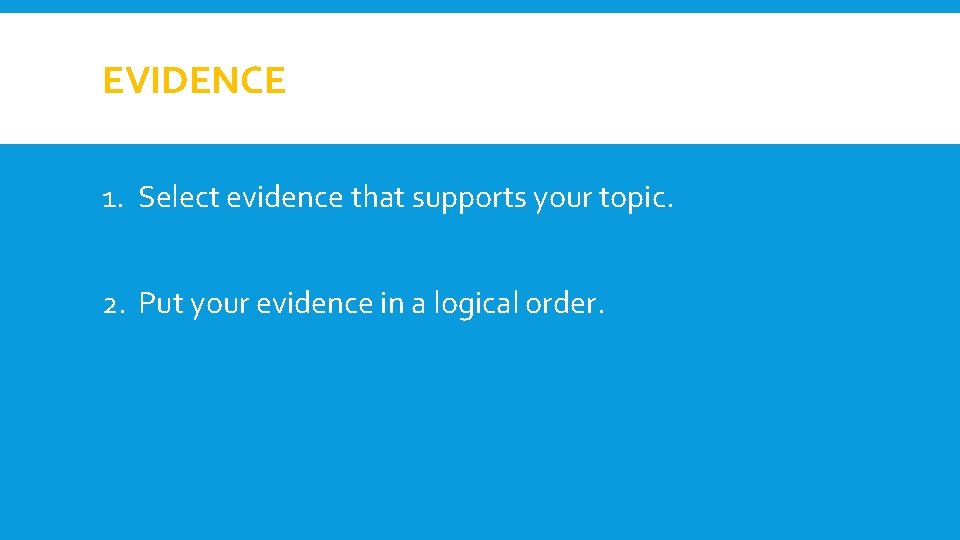 EVIDENCE

1. Select evidence that supports your topic.

2. Put your evidence in a logical order.